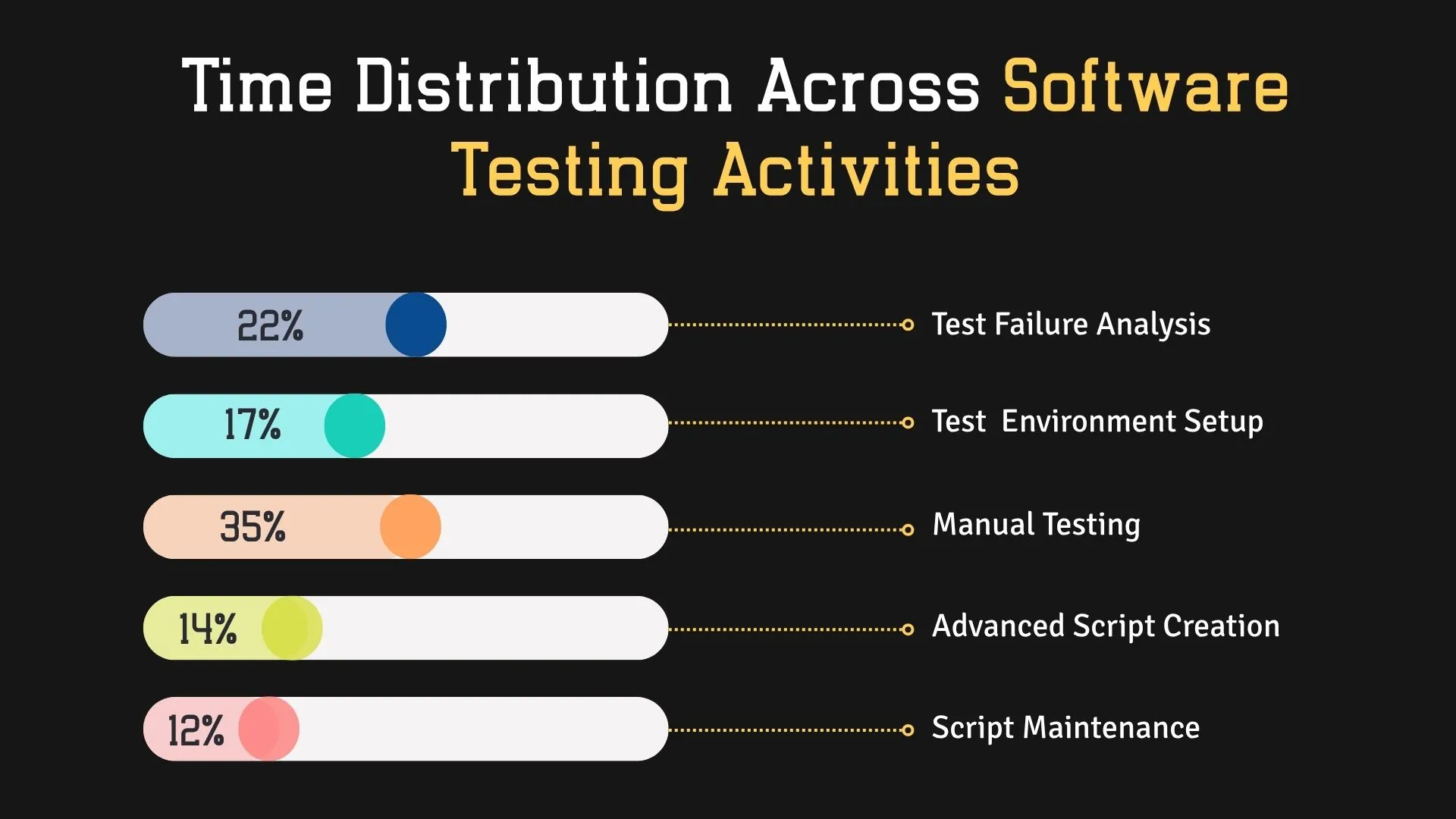 Time Distribution Across Software Testing Activities

22% Test Failure Analysis

17% Test Environment Setup

35% Manual Testing

14% Advanced Script Creation

12% Script Maintenance